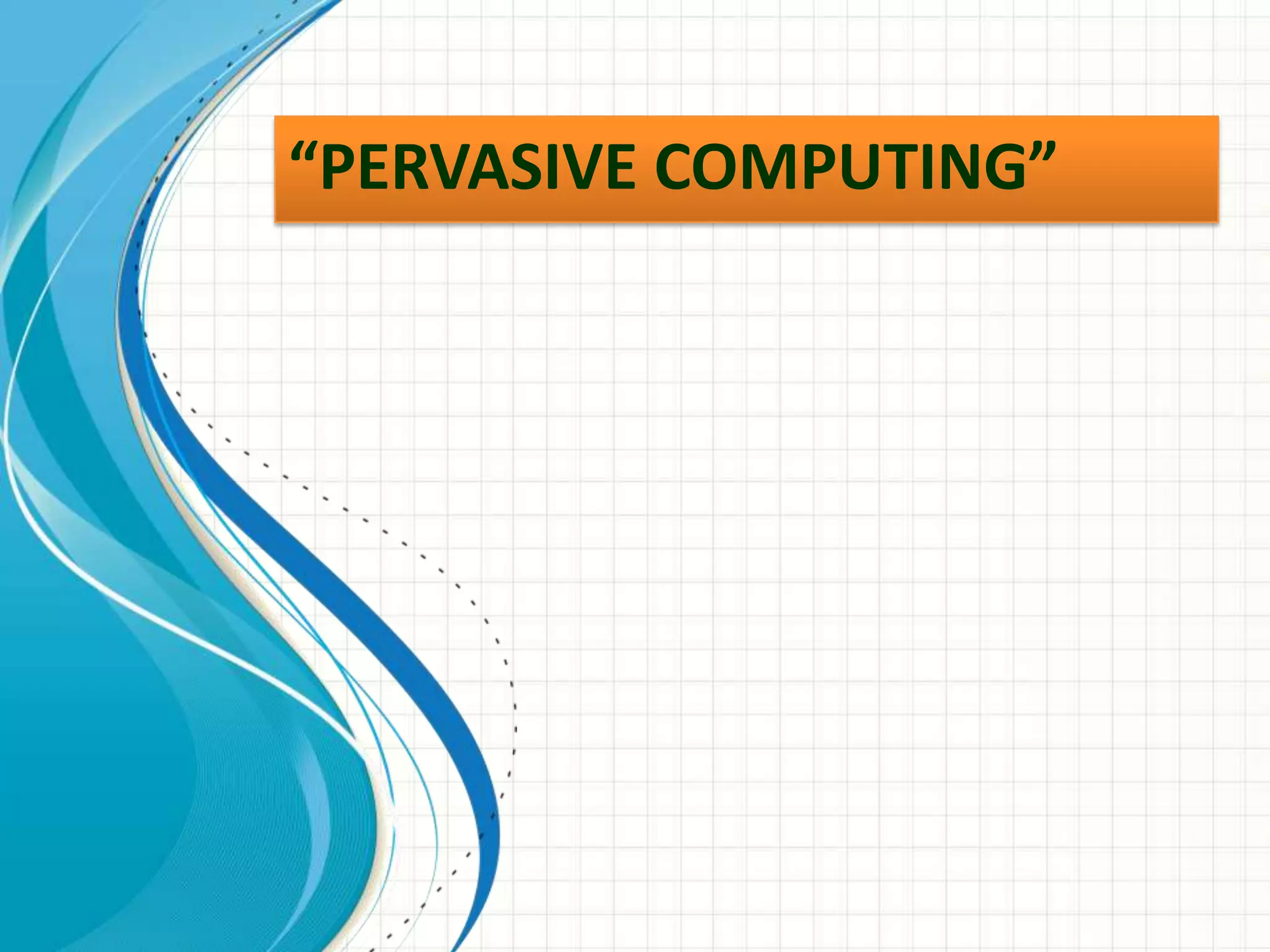 “PERVASIVE COMPUTING”